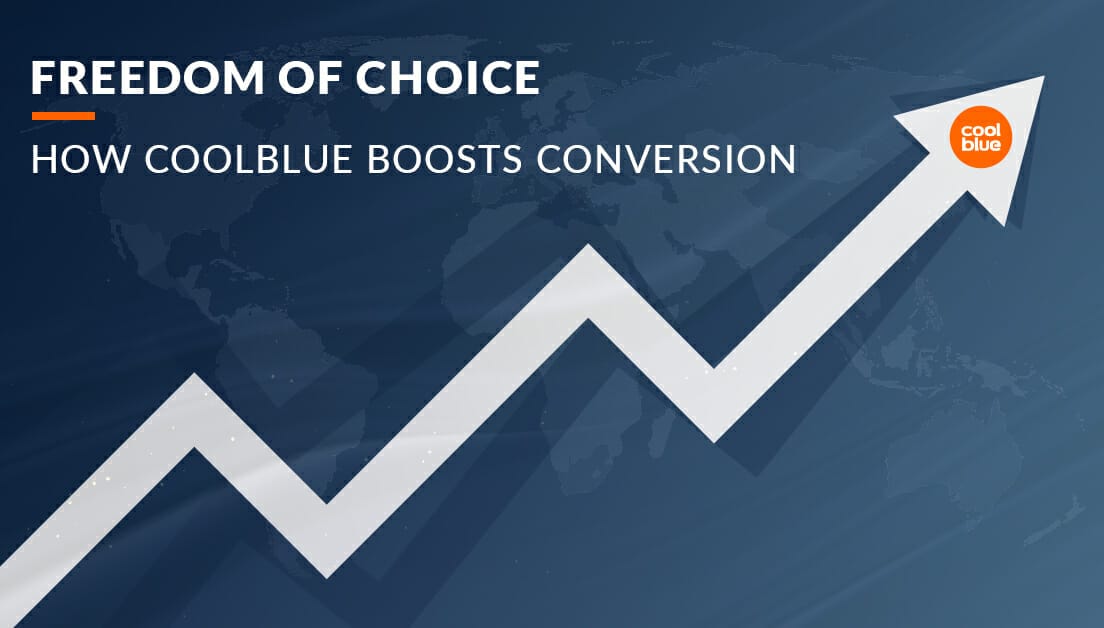 FREEDOM OF CHOICE

HOW COOLBLUE BOOSTS CONVERSION

cool
blue